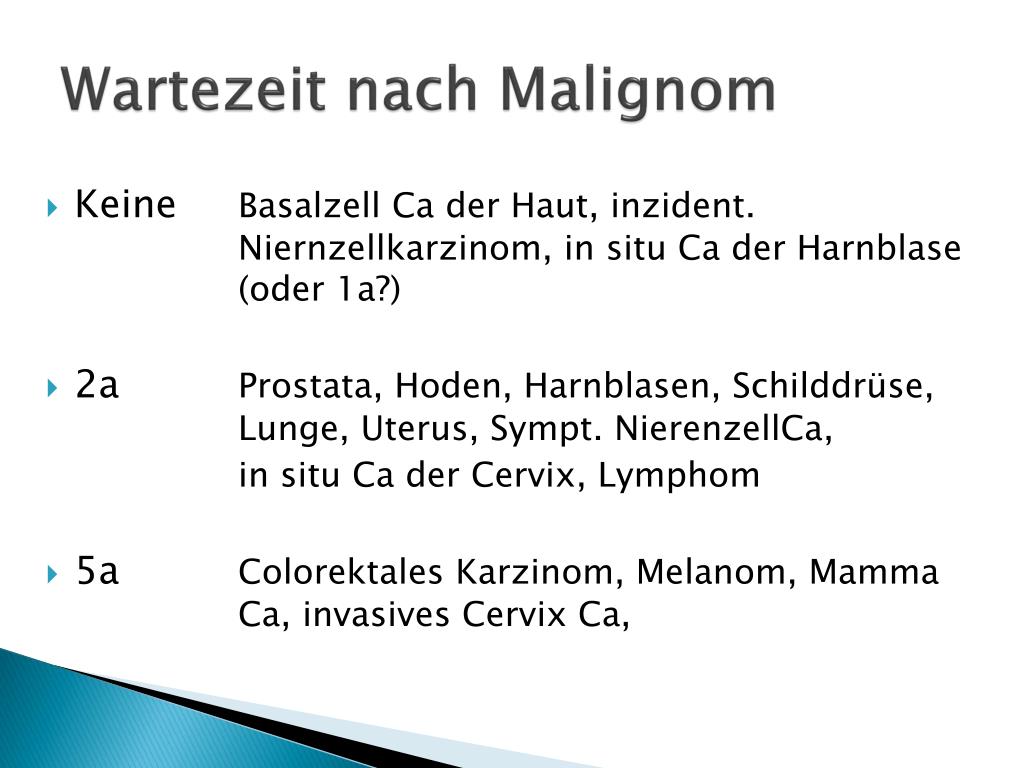 Wartezeit nach Malignom

Keine Basalzell Ca der Haut, inzident. Niernzellkarzinom, in situ Ca der Harnblase (oder 1a?)

2a Prostata, Hoden, Harnblasen, Schilddrüse, Lunge, Uterus, Sympt. NierenzellCa, in situ Ca der Cervix, Lymphom

5a Colorektales Karzinom, Melanom, Mamma Ca, invasives Cervix Ca,